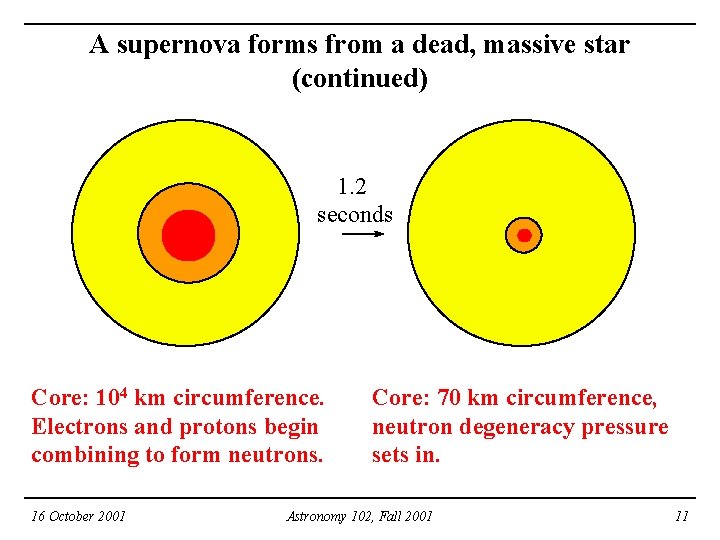 A supernova forms from a dead, massive star (continued)

1.2 seconds

Core: $10^4$ km circumference. Electrons and protons begin combining to form neutrons.

Core: 70 km circumference, neutron degeneracy pressure sets in.

16 October 2001

Astronomy 102, Fall 2001

11